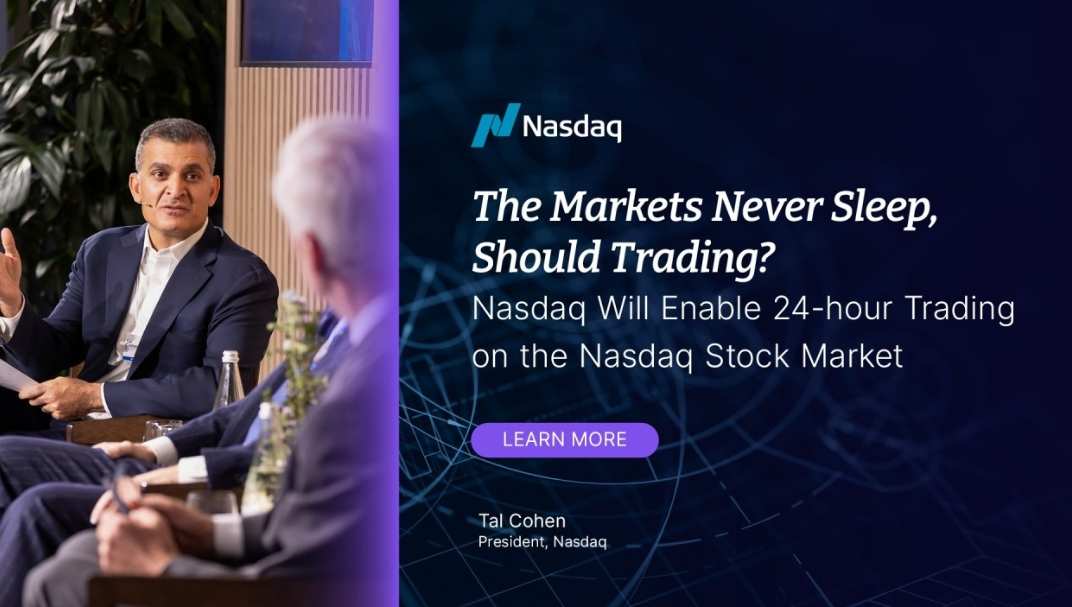 Nasdaq

The Markets Never Sleep, Should Trading?

Nasdaq Will Enable 24-hour Trading on the Nasdaq Stock Market

LEARN MORE

Tal Cohen
President, Nasdaq